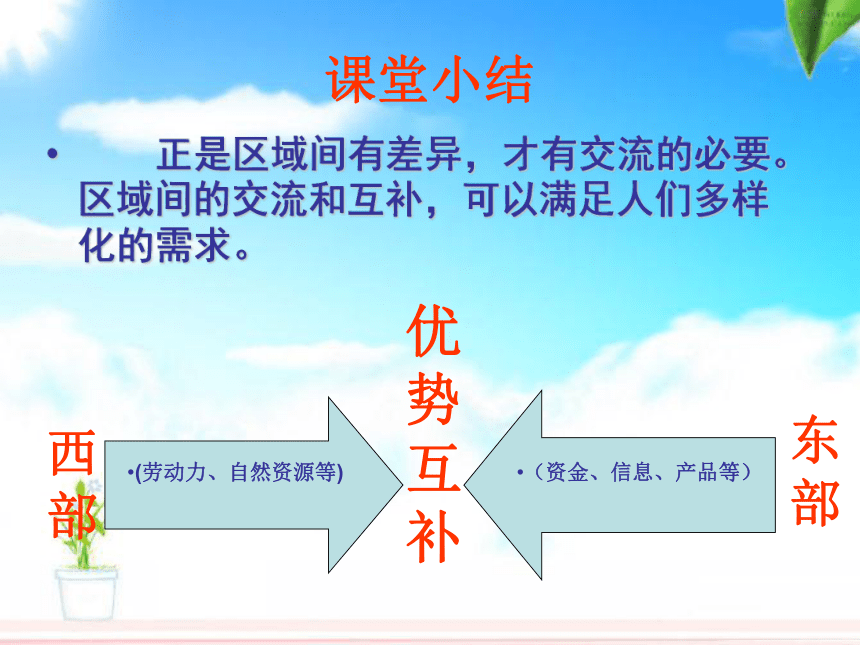 课堂小结

• 正是区域间有差异，才有交流的必要。区域间的交流和互补，可以满足人们多样化的需求。

西部

•(劳动力、自然资源等)

优势互补

•（资金、信息、产品等）

东部